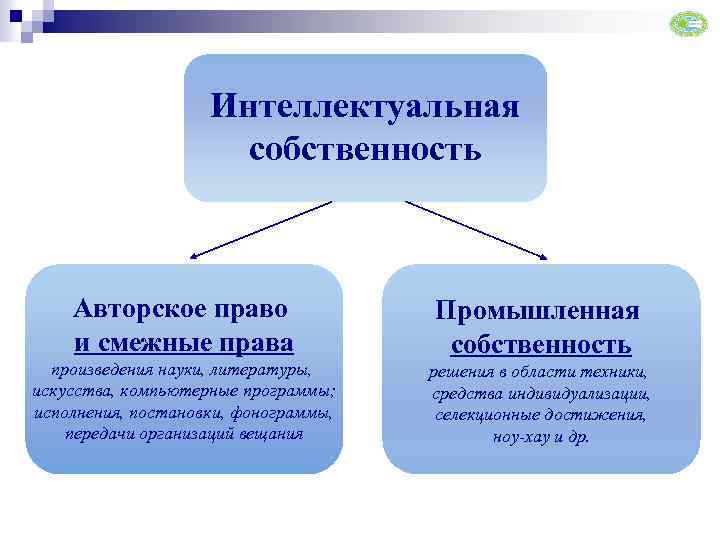 Интеллектуальная собственность

Авторское право и смежные права
произведения науки, литературы, искусства, компьютерные программы; исполнения, постановки, фонограммы, передачи организаций вещания

Промышленная собственность
решения в области техники, средства индивидуализации, селекционные достижения, ноу-хау и др.